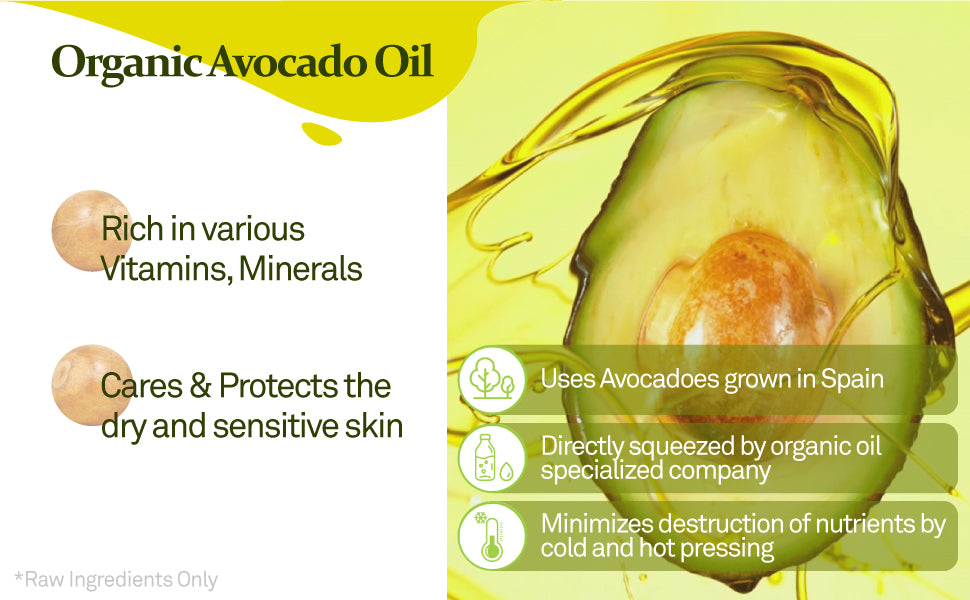 Organic Avocado Oil

Rich in various Vitamins, Minerals

Cares & Protects the dry and sensitive skin

*Raw Ingredients Only

Uses Avocadoes grown in Spain

Directly squeezed by organic oil specialized company

Minimizes destruction of nutrients by cold and hot pressing